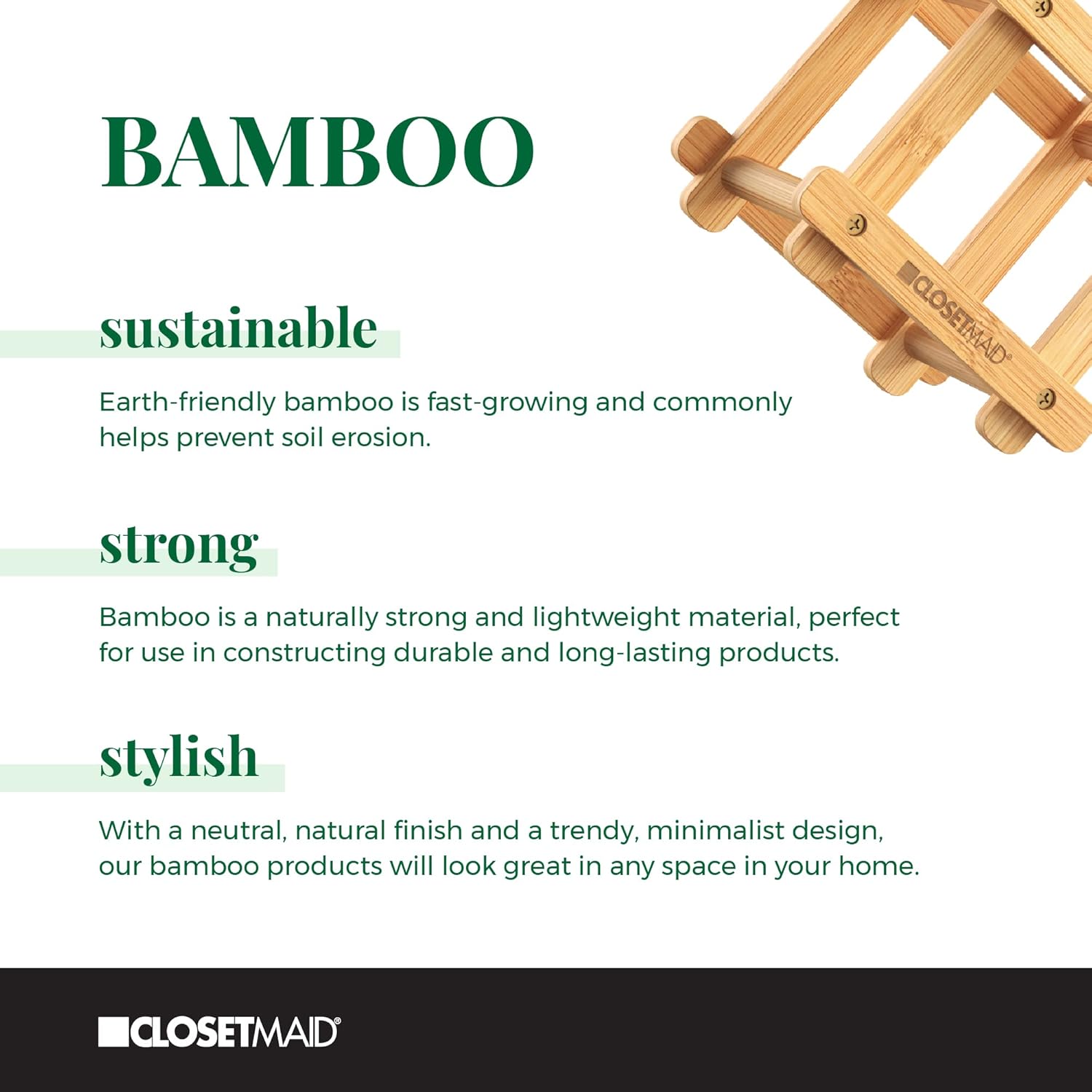 BAMBOO

CLOSETMAID®

sustainable

Earth-friendly bamboo is fast-growing and commonly helps prevent soil erosion.

strong

Bamboo is a naturally strong and lightweight material, perfect for use in constructing durable and long-lasting products.

stylish

With a neutral, natural finish and a trendy, minimalist design, our bamboo products will look great in any space in your home.

CLOSETMAID®